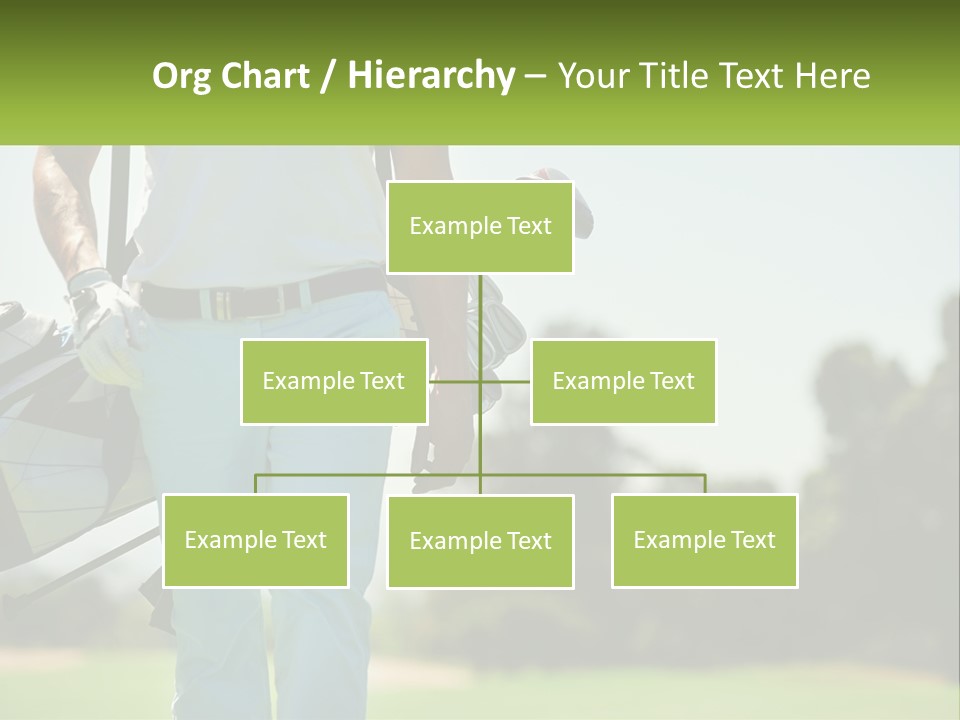 Org Chart / Hierarchy – Your Title Text Here

Example Text

Example Text

Example Text

Example Text

Example Text

Example Text